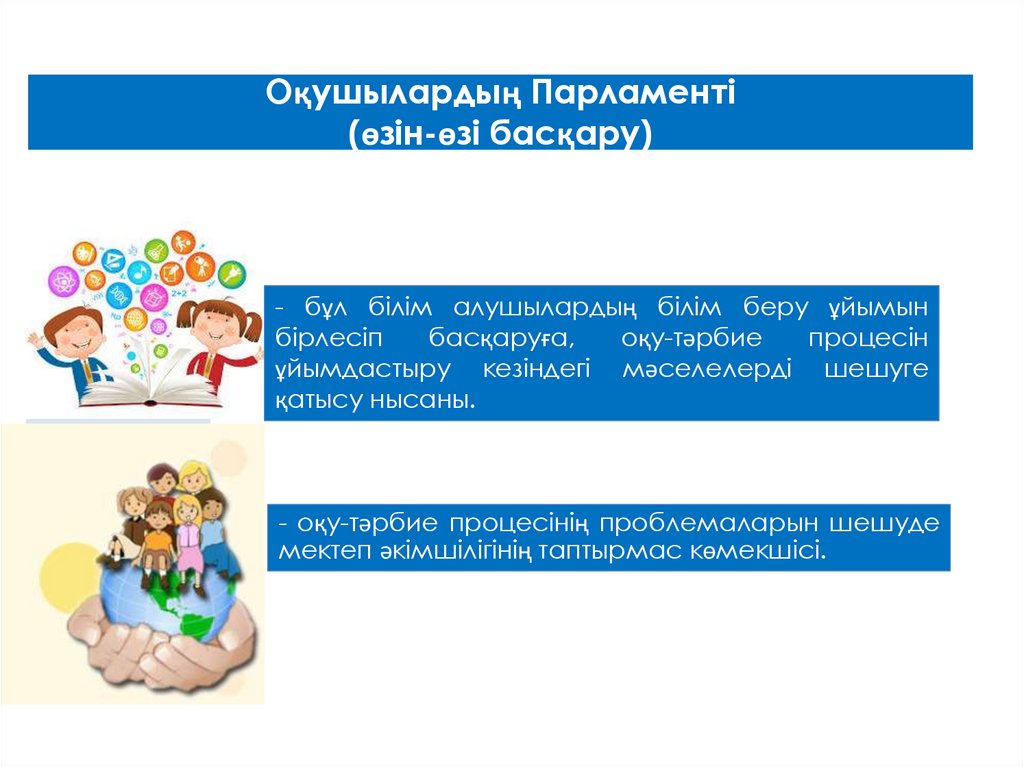 Оқушылардың Парламенті
(өзін-өзі басқару)

- бұл білім алушылардың білім беру ұйымын бірлесіп басқаруға, оқу-тәрбие процесін ұйымдастыру кезіндегі мәселелерді шешуге қатысу нысаны.

- оқу-тәрбие процесінің проблемаларын шешуде мектеп әкімшілігінің таптырмас көмекшісі.